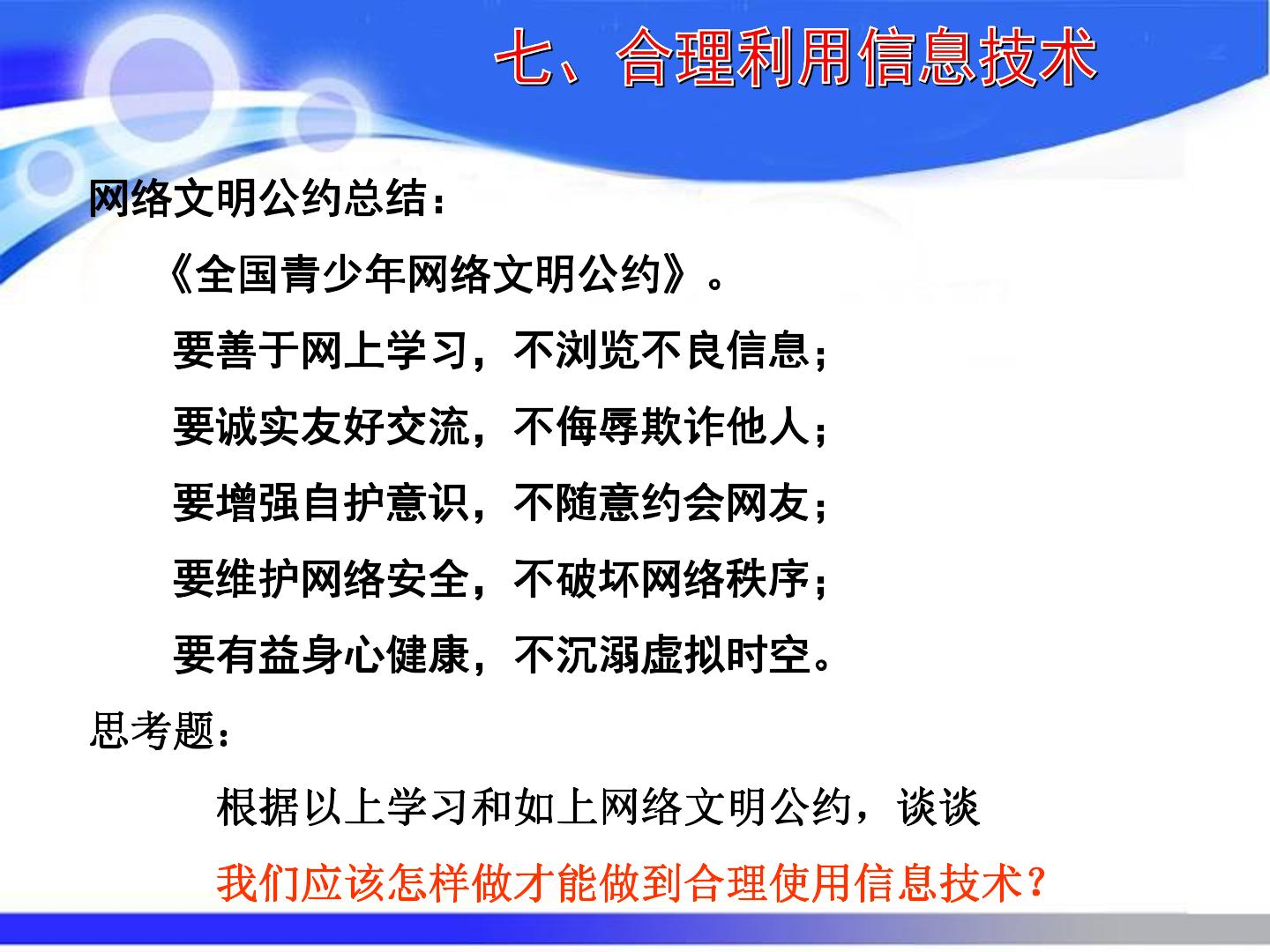 七、合理利用信息技术

网络文明公约总结：

《全国青少年网络文明公约》。

要善于网上学习，不浏览不良信息；

要诚实友好交流，不侮辱欺诈他人；

要增强自护意识，不随意约会网友；

要维护网络安全，不破坏网络秩序；

要有益身心健康，不沉溺虚拟时空。

思考题：

根据以上学习和如上网络文明公约，谈谈

我们应该怎样做才能做到合理使用信息技术？